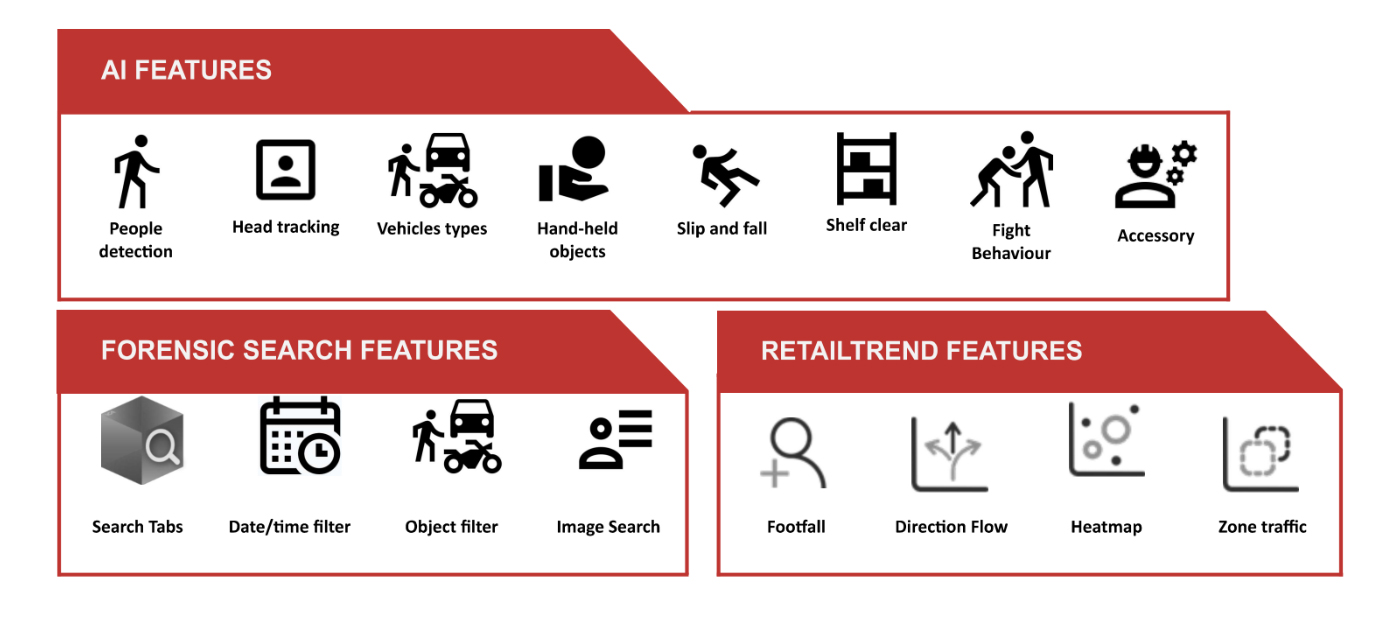 AI FEATURES

People detection

Head tracking

Vehicles types

Hand-held objects

Slip and fall

Shelf clear

Fight Behaviour

Accessory

FORENSIC SEARCH FEATURES

Search Tabs

Date/time filter

Object filter

Image Search

RETAILTREND FEATURES

Footfall

Direction Flow

Heatmap

Zone traffic